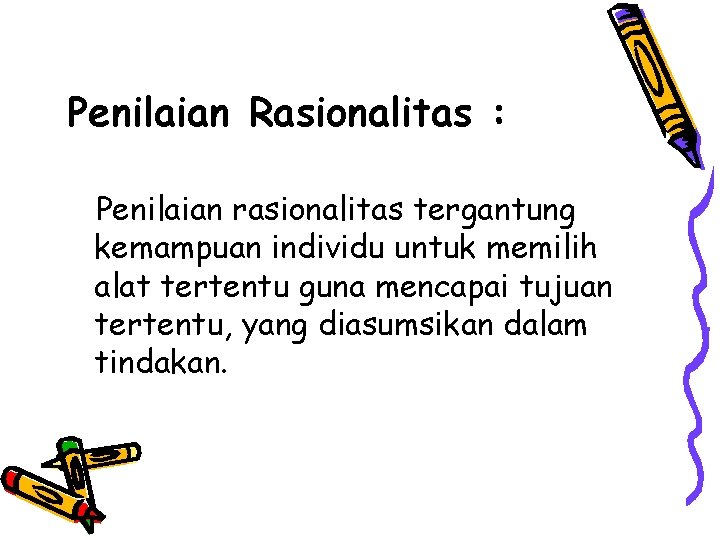 Penilaian Rasionalitas :

Penilaian rasionalitas tergantung kemampuan individu untuk memilih alat tertentu guna mencapai tujuan tertentu, yang diasumsikan dalam tindakan.